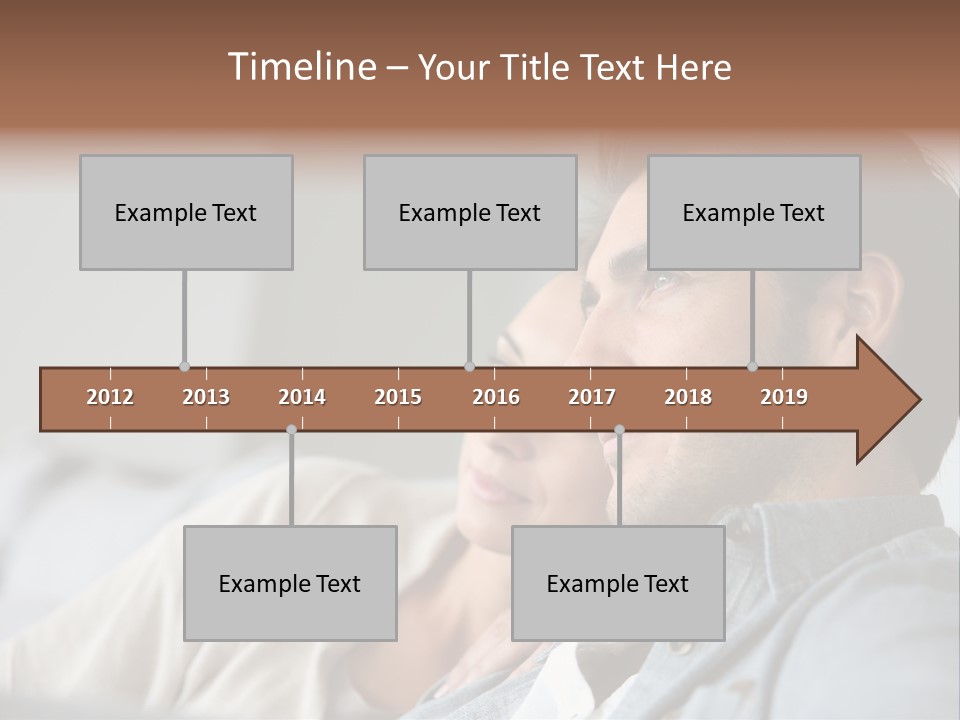 Timeline – Your Title Text Here

Example Text

Example Text

Example Text

2012 2013 2014 2015 2016 2017 2018 2019

Example Text

Example Text